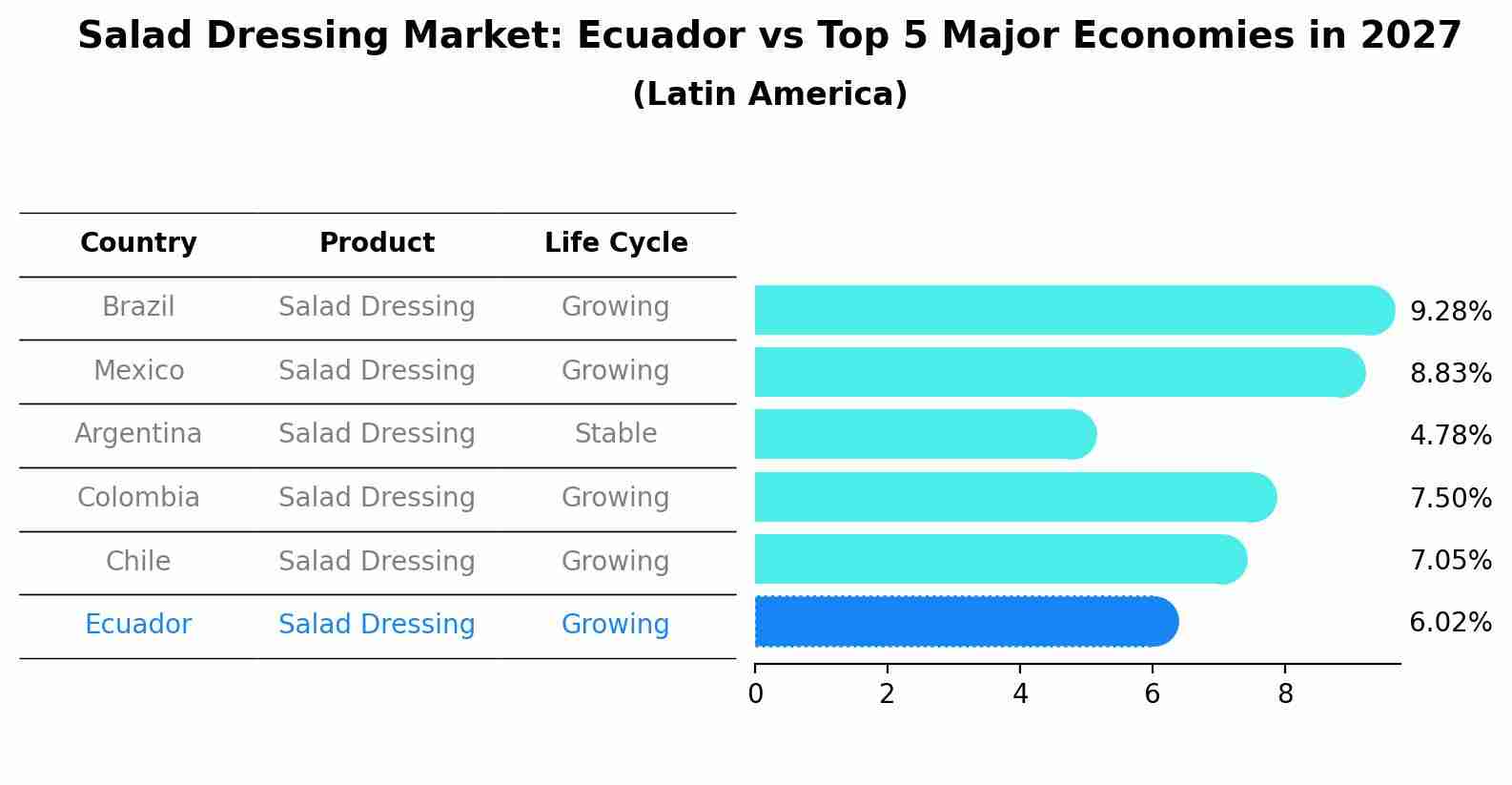 Salad Dressing Market: Ecuador vs Top 5 Major Economies in 2027
(Latin America)

| Country | Product | Life Cycle |
|---|---|---|
| Brazil | Salad Dressing | Growing |
| Mexico | Salad Dressing | Growing |
| Argentina | Salad Dressing | Stable |
| Colombia | Salad Dressing | Growing |
| Chile | Salad Dressing | Growing |
| Ecuador | Salad Dressing | Growing |

9.28%
8.83%
4.78%
7.50%
7.05%
6.02%

0 2 4 6 8